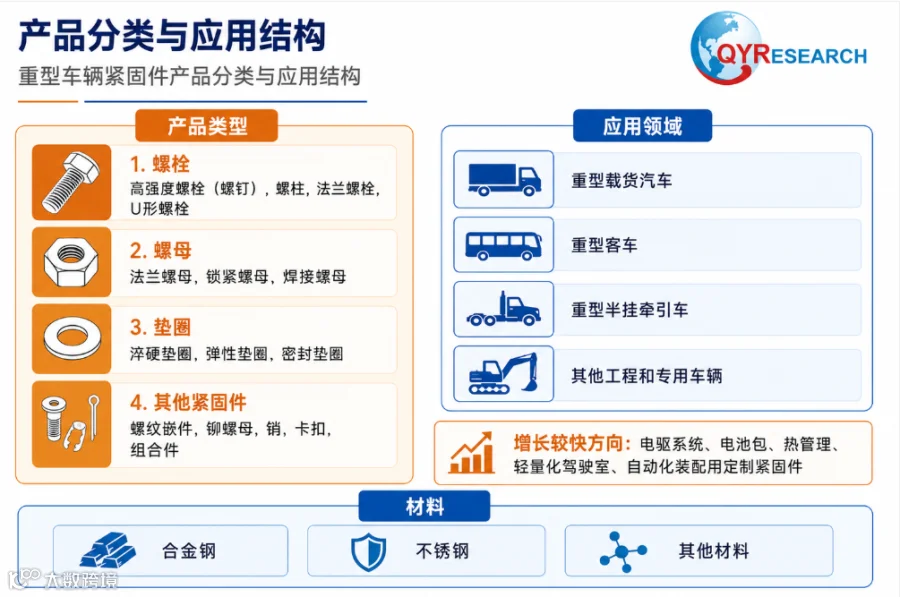 产品分类与应用结构

重型车辆紧固件产品分类与应用结构

QYRESEARCH

产品类型

1. 螺栓
高强度螺栓（螺钉），螺柱，法兰螺栓，U形螺栓

2. 螺母
法兰螺母，锁紧螺母，焊接螺母

3. 垫圈
淬硬垫圈，弹性垫圈，密封垫圈

4. 其他紧固件
螺纹嵌件，铆螺母，销，卡扣，组合件

应用领域

重型载货汽车

重型客车

重型半挂牵引车

其他工程和专用车辆

增长较快方向：电驱系统、电池包、热管理、轻量化驾驶室、自动化装配用定制紧固件

材料

合金钢

不锈钢

其他材料

大数跨境